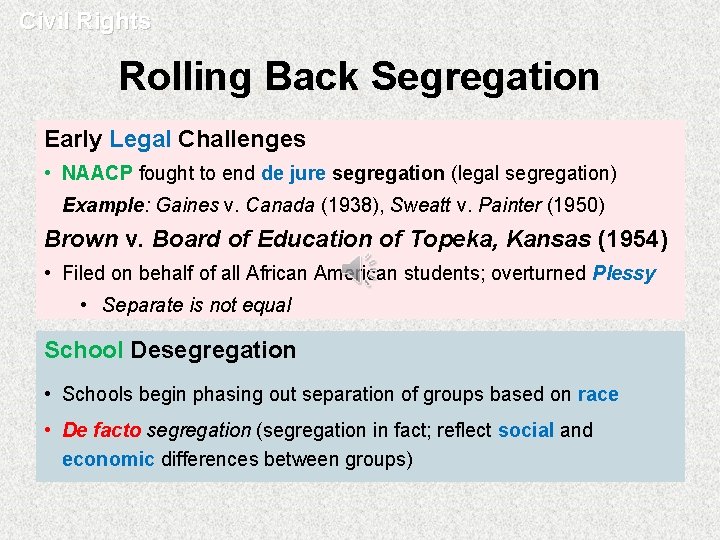 Civil Rights

Rolling Back Segregation

Early Legal Challenges

• NAACP fought to end de jure segregation (legal segregation)

Example: Gaines v. Canada (1938), Sweatt v. Painter (1950)

Brown v. Board of Education of Topeka, Kansas (1954)

• Filed on behalf of all African American students; overturned Plessy

• Separate is not equal

School Desegregation

• Schools begin phasing out separation of groups based on race

• De facto segregation (segregation in fact; reflect social and economic differences between groups)